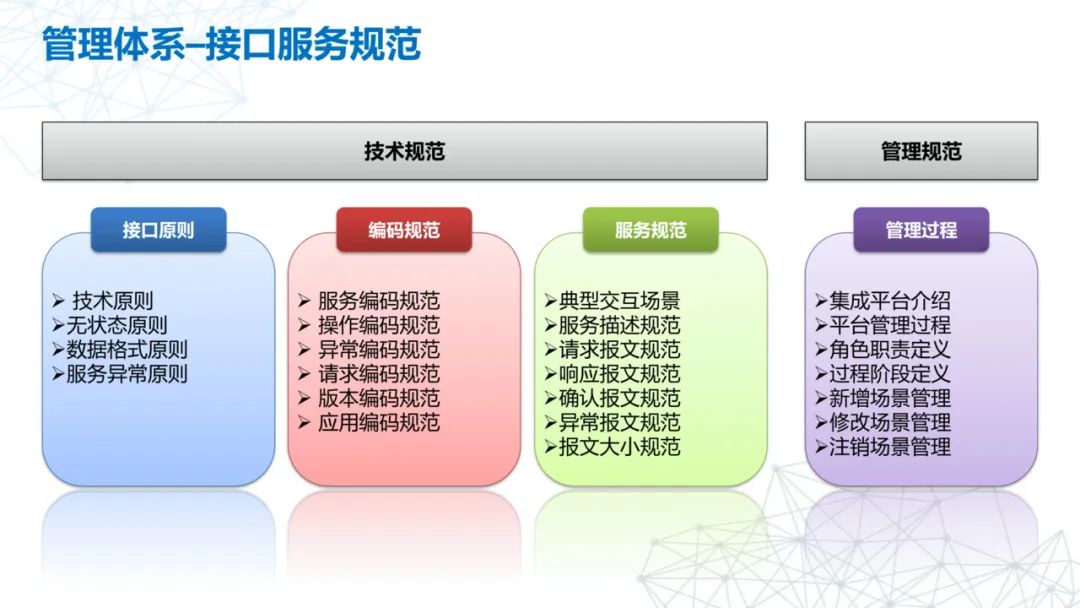 管理体系–接口服务规范

技术规范

管理规范

接口原则

➢ 技术原则
➢无状态原则
➢数据格式原则
➢服务异常原则

编码规范

➢ 服务编码规范
➢ 操作编码规范
➢ 异常编码规范
➢ 请求编码规范
➢ 版本编码规范
➢ 应用编码规范

服务规范

➢典型交互场景
➢服务描述规范
➢请求报文规范
➢响应报文规范
➢确认报文规范
➢异常报文规范
➢报文大小规范

管理过程

➢集成平台介绍
➢平台管理过程
➢角色职责定义
➢过程阶段定义
➢新增场景管理
➢修改场景管理
➢注销场景管理